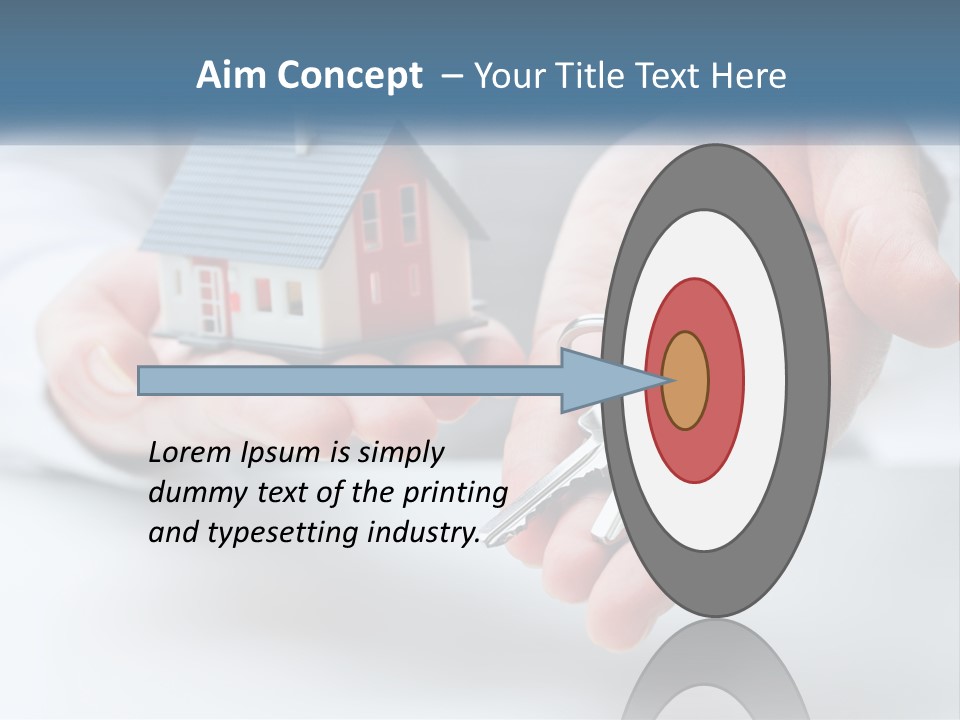 Aim Concept – Your Title Text Here

Lorem Ipsum is simply dummy text of the printing and typesetting industry.